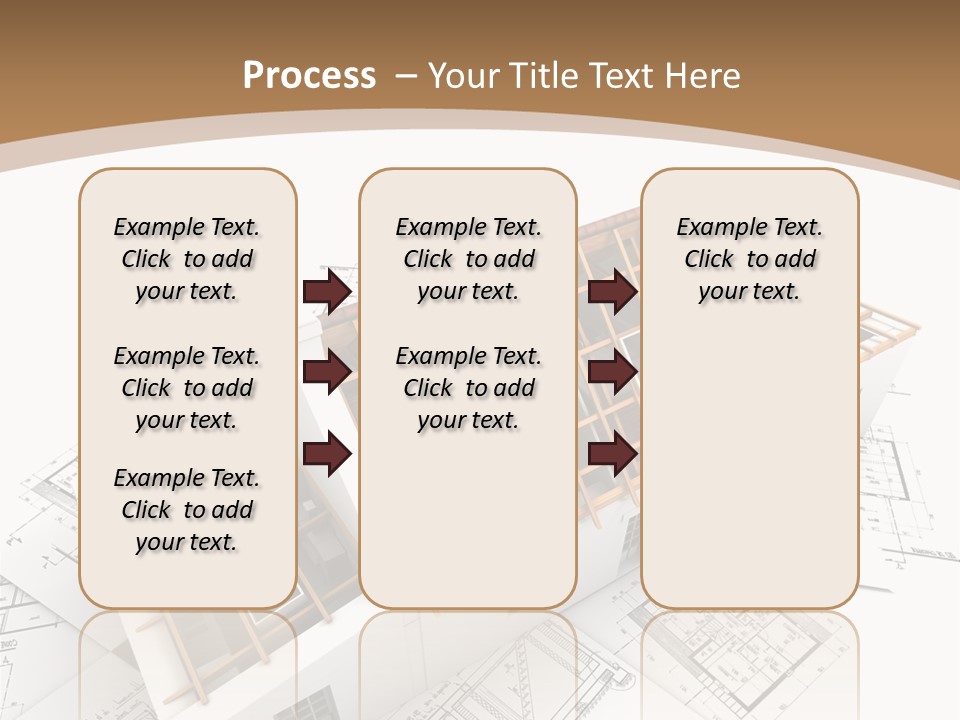 Process – Your Title Text Here

Example Text. Click to add your text.

Example Text. Click to add your text.

Example Text. Click to add your text.

Example Text. Click to add your text.

Example Text. Click to add your text.

Example Text. Click to add your text.